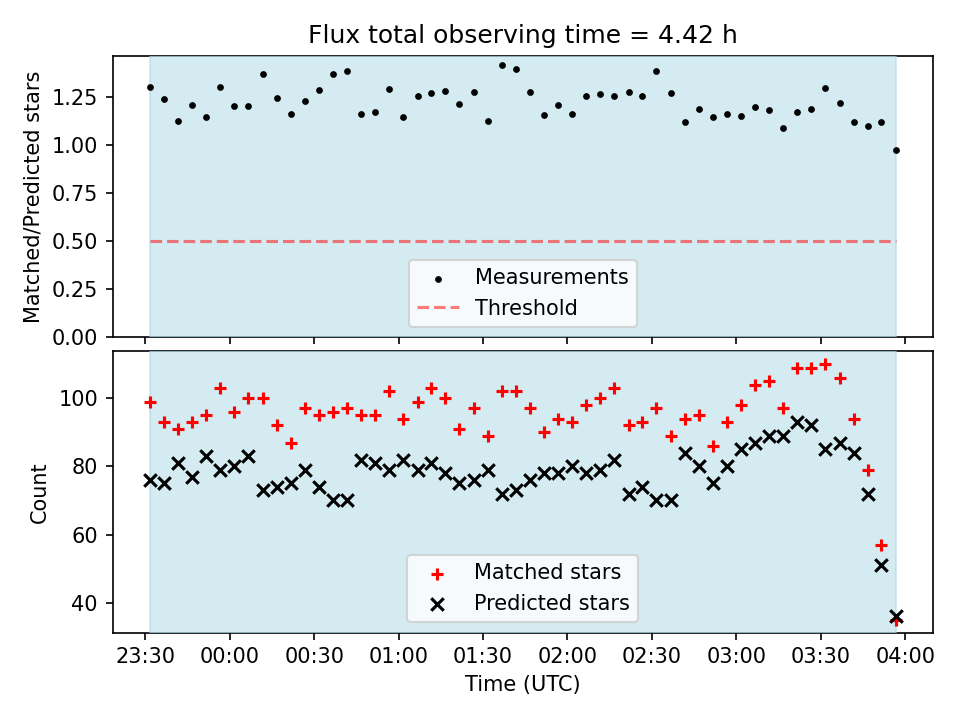 Flux total observing time = 4.42 h

Matched/Predicted stars

1.25
1.00
0.75
0.50
0.25
0.00

Measurements
Threshold

Count

100
80
60
40

Matched stars
Predicted stars

23:30 00:00 00:30 01:00 01:30 02:00 02:30 03:00 03:30 04:00

Time (UTC)